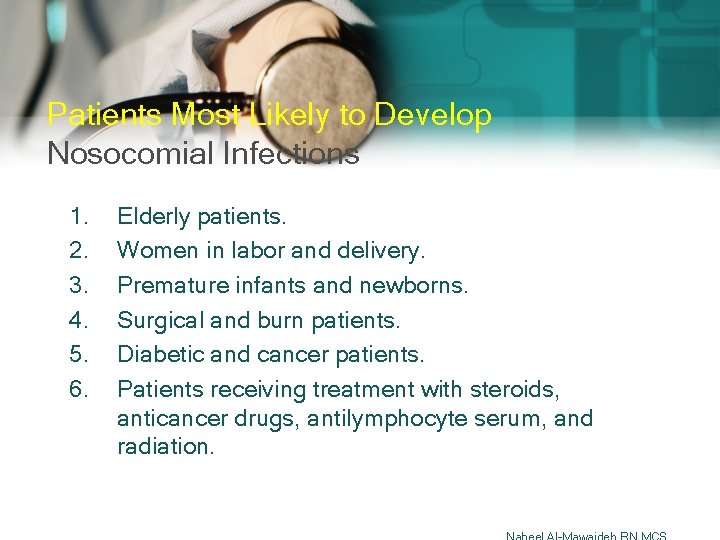 Patients Most Likely to Develop
Nosocomial Infections

1. Elderly patients.
2. Women in labor and delivery.
3. Premature infants and newborns.
4. Surgical and burn patients.
5. Diabetic and cancer patients.
6. Patients receiving treatment with steroids, anticancer drugs, antilymphocyte serum, and radiation.

Nabeel Al-Mawajdeh RN MCS